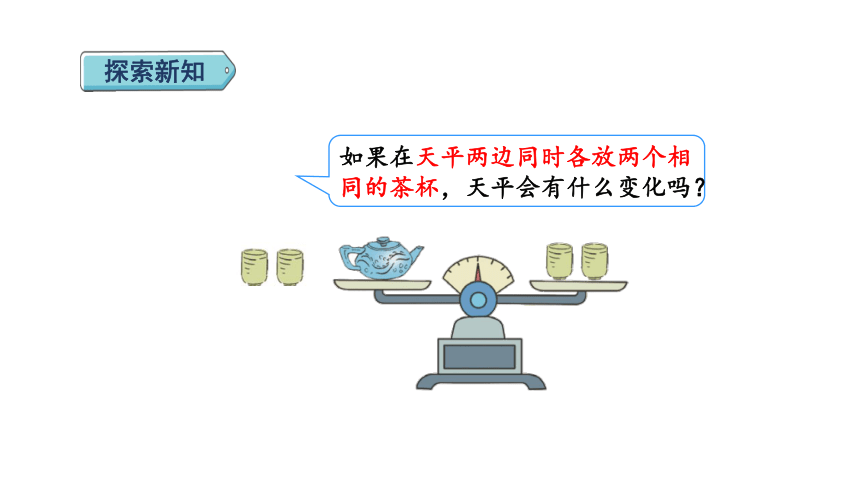 探索新知

如果在天平两边同时各放两个相同的茶杯，天平会有什么变化吗？